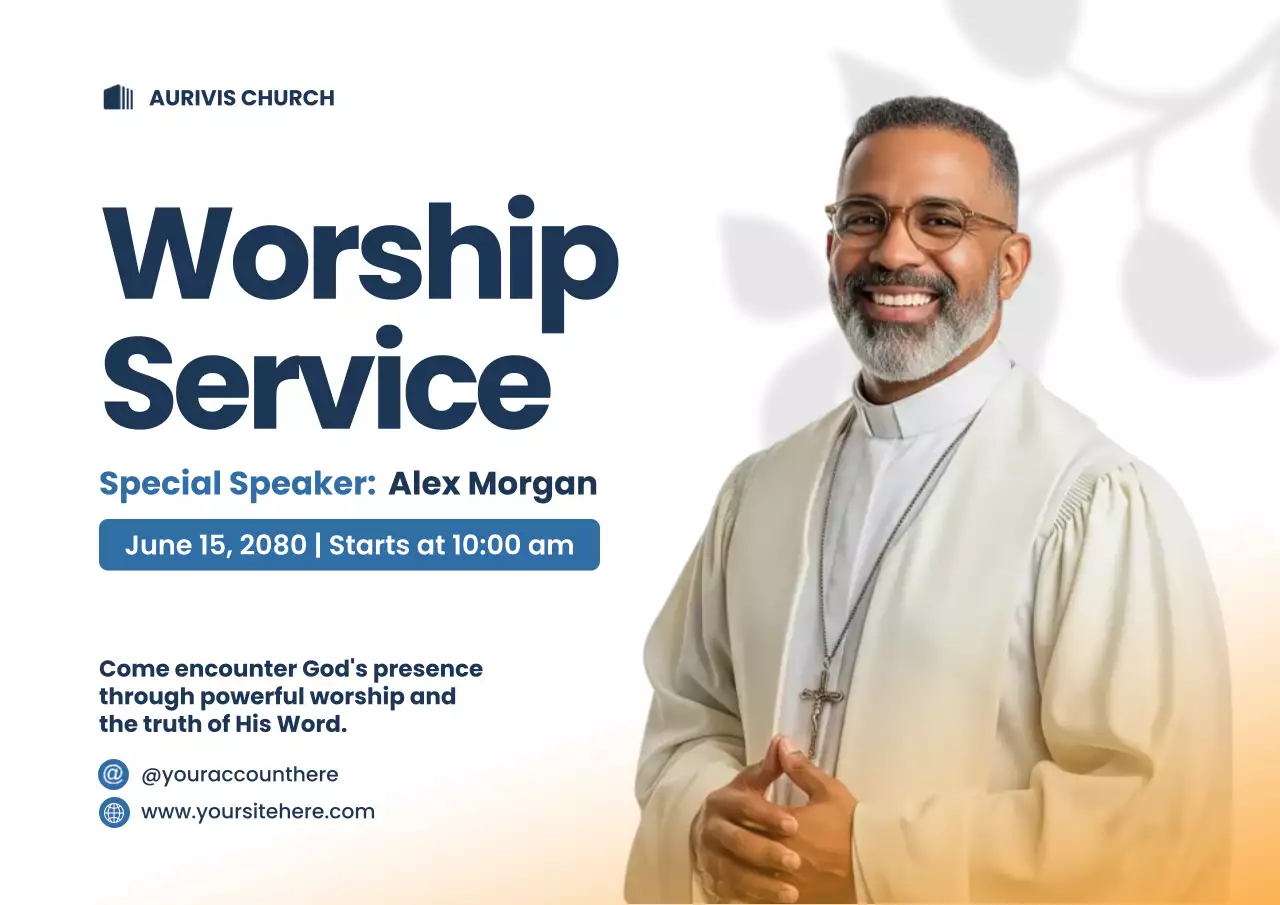 AURIVIS CHURCH

Worship Service

Special Speaker: Alex Morgan

June 15, 2080 | Starts at 10:00 am

Come encounter God's presence through powerful worship and the truth of His Word.

@youraccounthere

www.yoursitehere.com